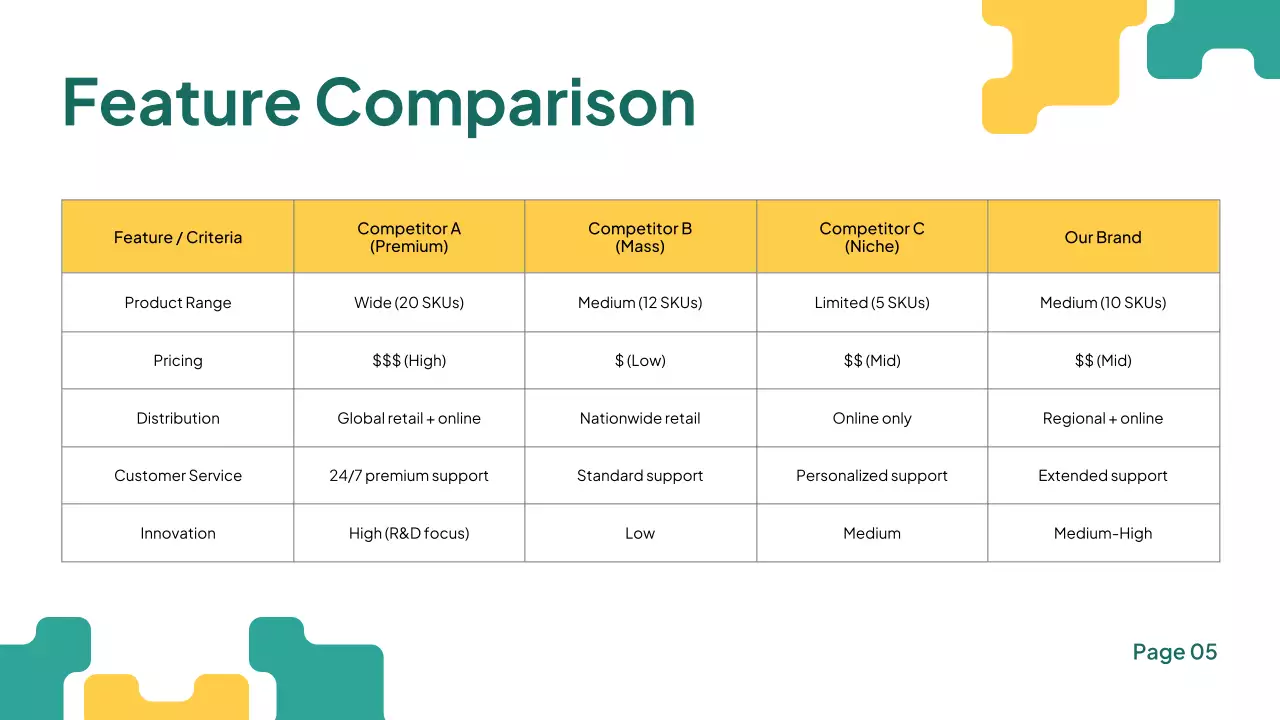 Feature Comparison

| Feature / Criteria | Competitor A (Premium) | Competitor B (Mass) | Competitor C (Niche) | Our Brand |
|---|---|---|---|---|
| Product Range | Wide (20 SKUs) | Medium (12 SKUs) | Limited (5 SKUs) | Medium (10 SKUs) |
| Pricing | \$\$\$ (High) | \$ (Low) | \$\$ (Mid) | \$\$ (Mid) |
| Distribution | Global retail + online | Nationwide retail | Online only | Regional + online |
| Customer Service | 24/7 premium support | Standard support | Personalized support | Extended support |
| Innovation | High (R&D focus) | Low | Medium | Medium-High |

Page 05